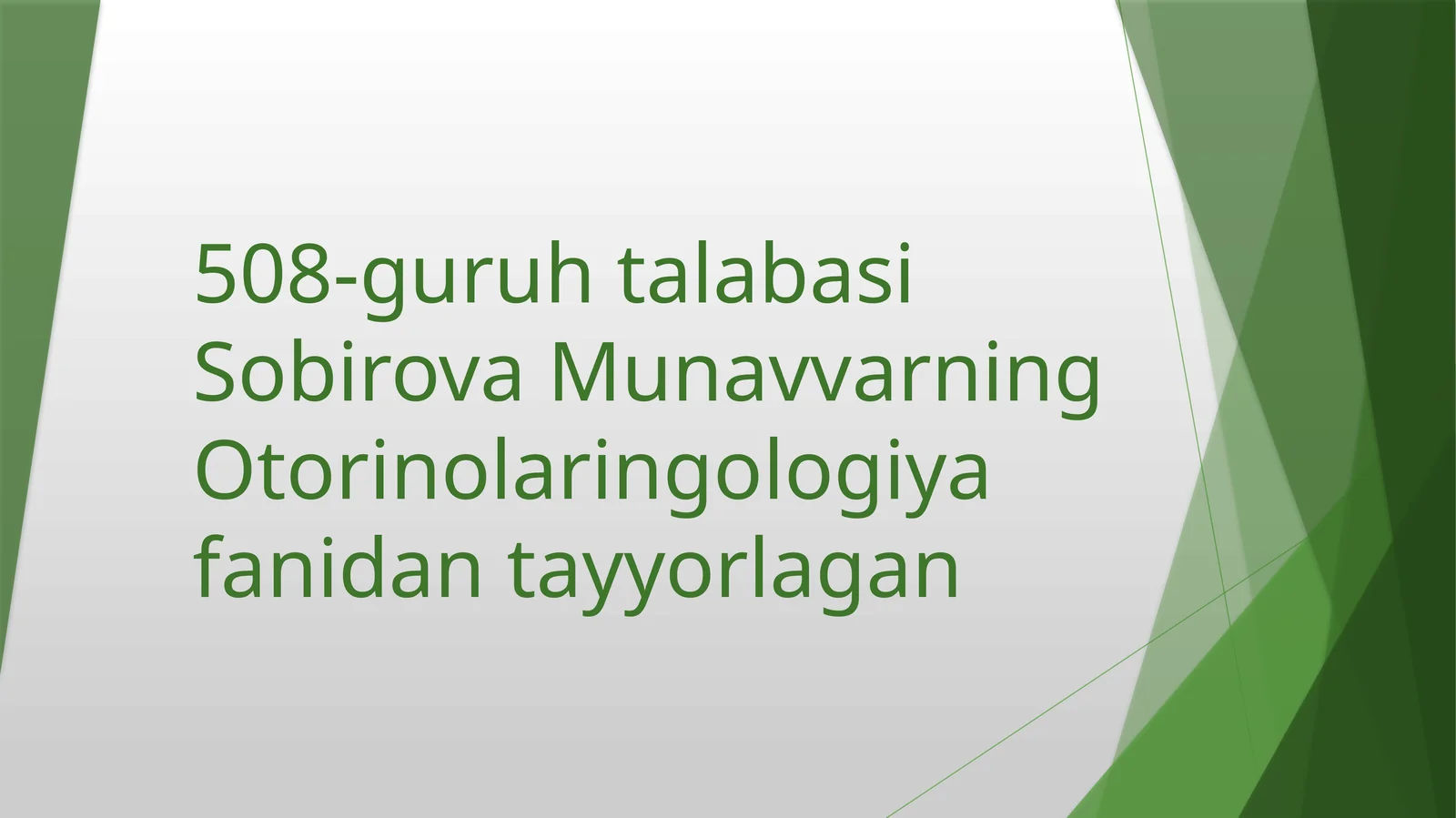 508-guruh talabasi Sobirova Munavvarning Otorinolaringologiya fanidan tayyorlagan